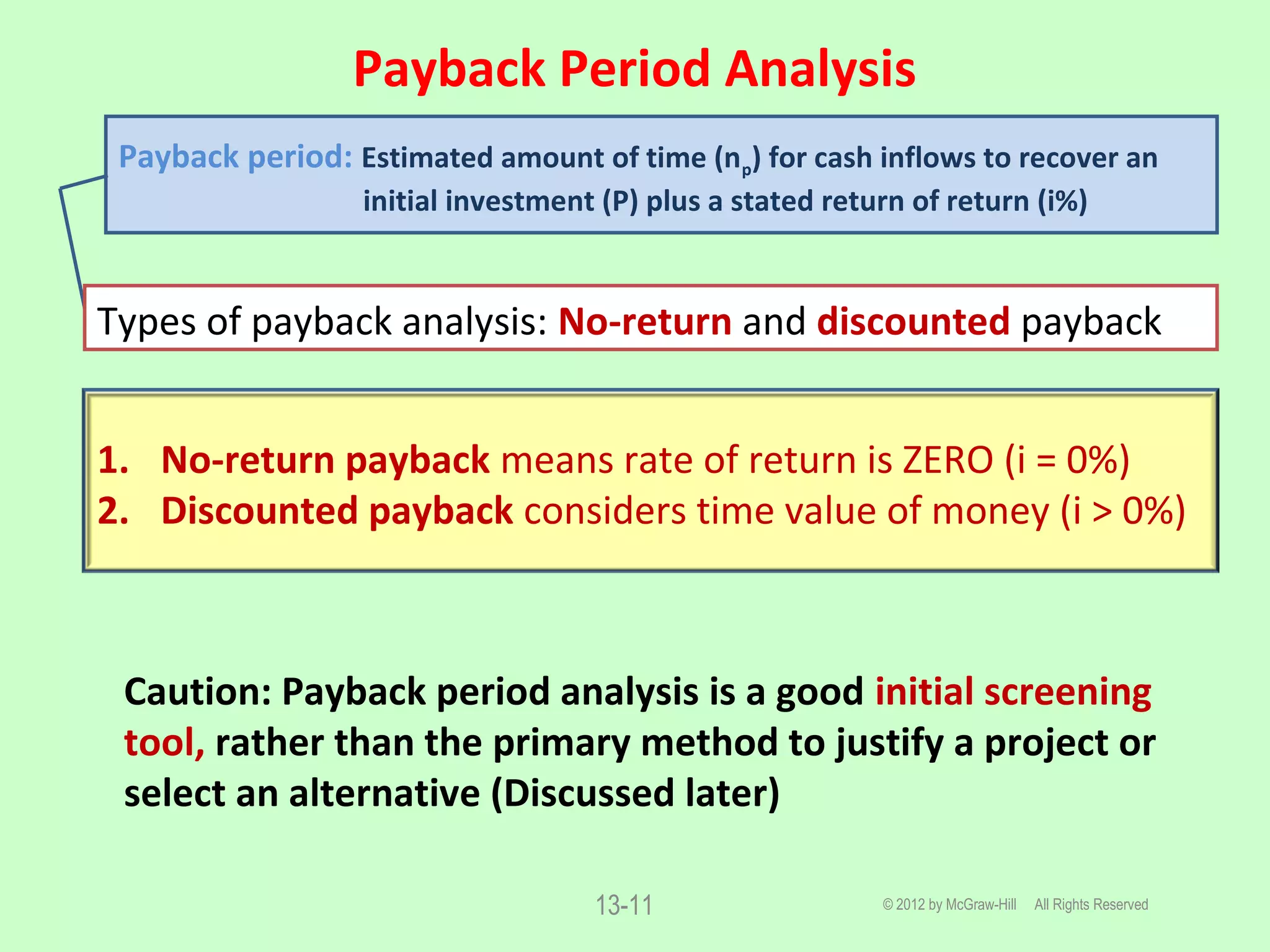 Payback Period Analysis

Payback period: Estimated amount of time ($n_p$) for cash inflows to recover an initial investment (P) plus a stated return of return (i%)

Types of payback analysis: No-return and discounted payback

1. No-return payback means rate of return is ZERO (i = 0%)
2. Discounted payback considers time value of money (i > 0%)

Caution: Payback period analysis is a good initial screening tool, rather than the primary method to justify a project or select an alternative (Discussed later)

13-11

© 2012 by McGraw-Hill All Rights Reserved